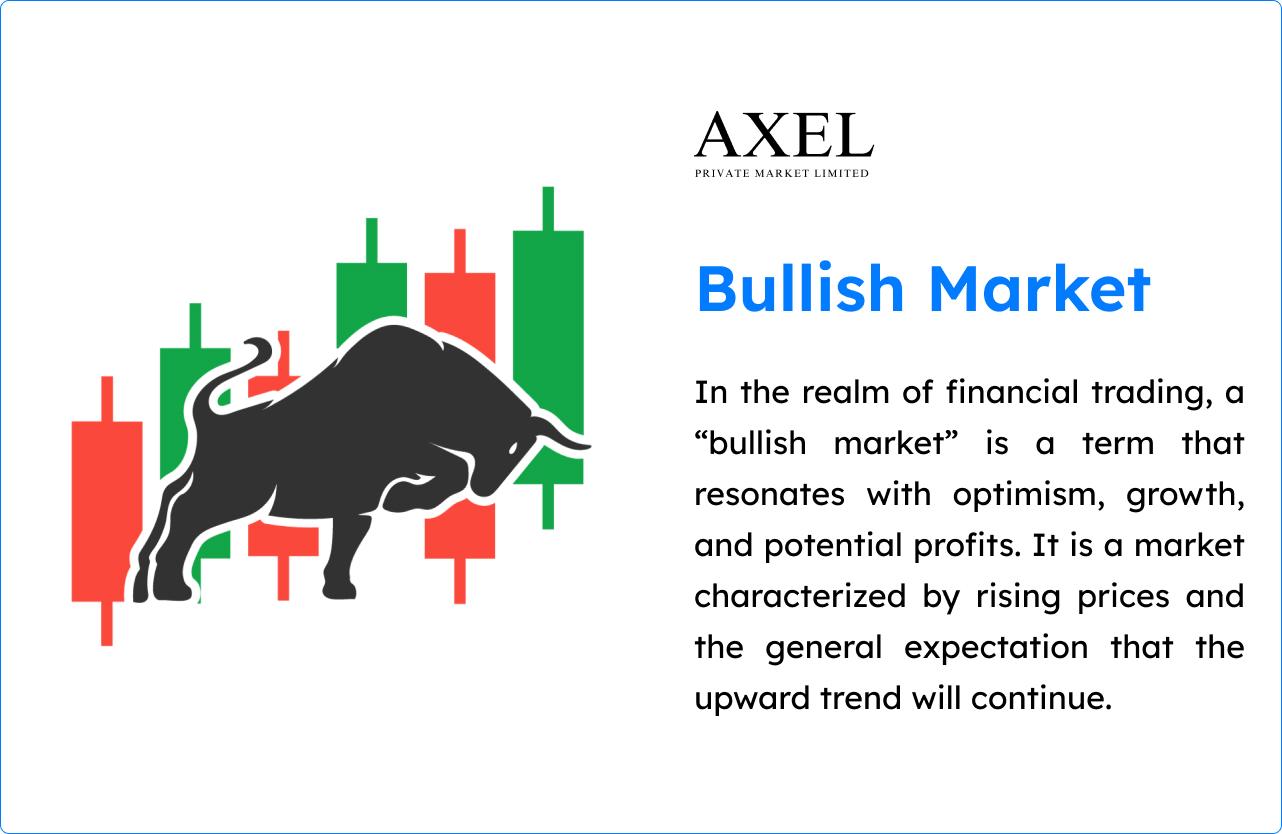 AXEL
PRIVATE MARKET LIMITED

Bullish Market

In the realm of financial trading, a “bullish market” is a term that resonates with optimism, growth, and potential profits. It is a market characterized by rising prices and the general expectation that the upward trend will continue.